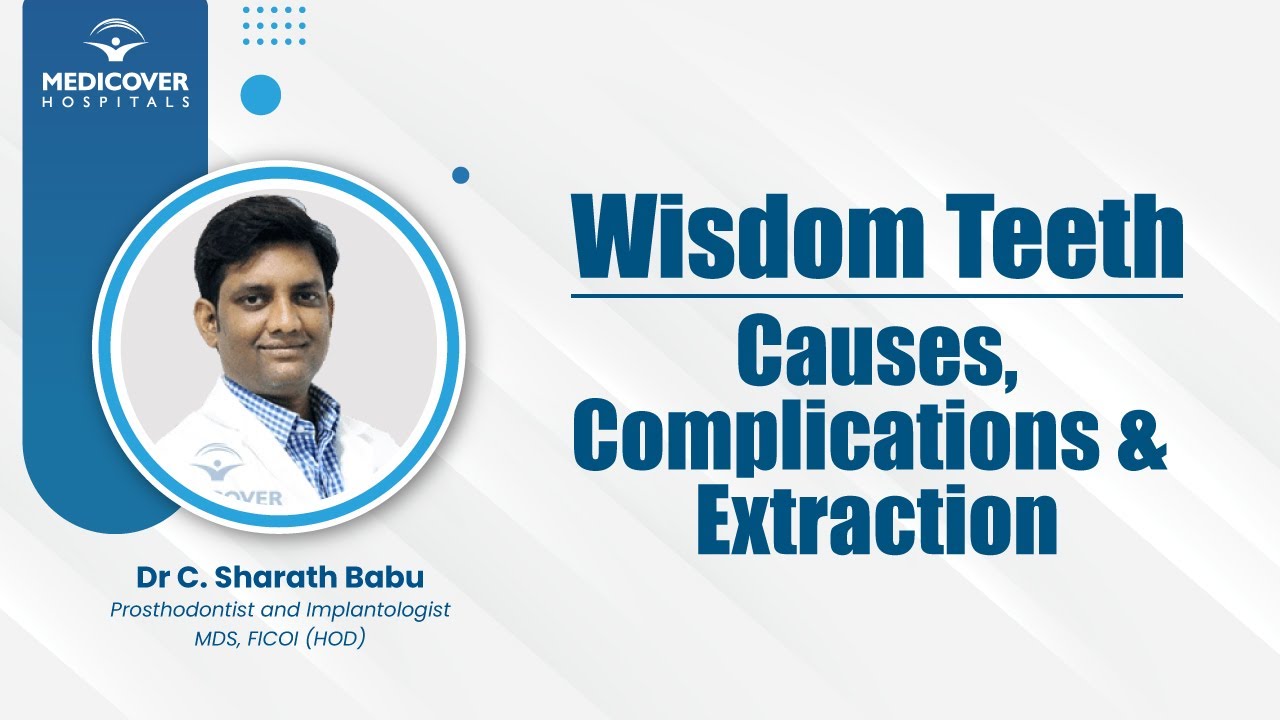 MEDICOVER
HOSPITALS

COVER

Dr C. Sharath Babu
Prosthodontist and Implantologist
MDS, FICOI (HOD)

Wisdom Teeth
Causes, Complications & Extraction